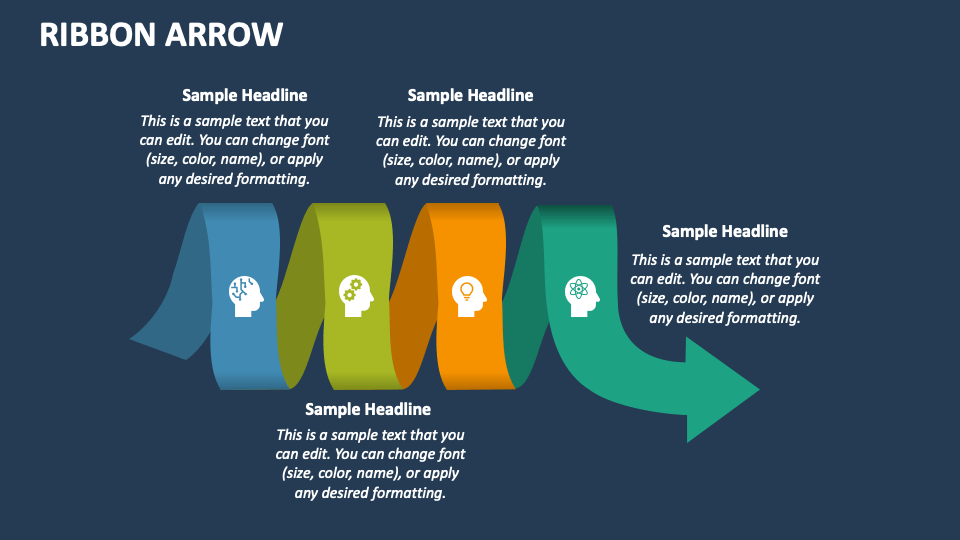 RIBBON ARROW

Sample Headline
This is a sample text that you can edit. You can change font (size, color, name), or apply any desired formatting.

Sample Headline
This is a sample text that you can edit. You can change font (size, color, name), or apply any desired formatting.

Sample Headline
This is a sample text that you can edit. You can change font (size, color, name), or apply any desired formatting.

Sample Headline
This is a sample text that you can edit. You can change font (size, color, name), or apply any desired formatting.